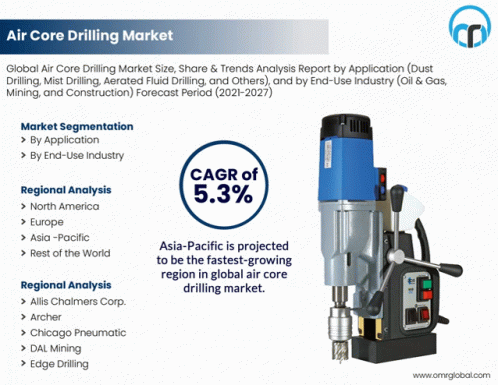 Air Core Drilling Market

Global Air Core Drilling Market Size, Share & Trends Analysis Report by Application (Dust Drilling, Mist Drilling, Aerated Fluid Drilling, and Others), and by End-Use Industry (Oil & Gas, Mining, and Construction) Forecast Period (2021-2027)

Market Segmentation
> By Application
> By End-Use Industry

Regional Analysis
> North America
> Europe
> Asia -Pacific
> Rest of the World

Regional Analysis
> Allis Chalmers Corp.
> Archer
> Chicago Pneumatic
> DAL Mining
> Edge Drilling

CAGR of 5.3%

Asia-Pacific is projected to be the fastest-growing region in global air core drilling market.

www.omrglobal.com